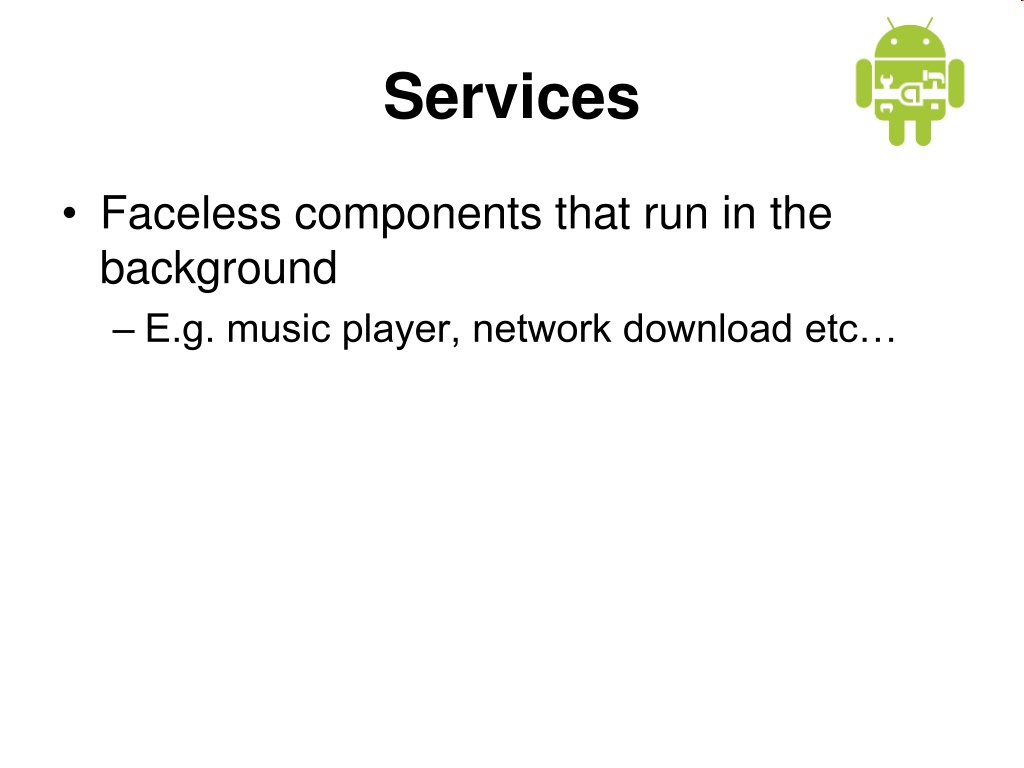 Services

• Faceless components that run in the background
– E.g. music player, network download etc…